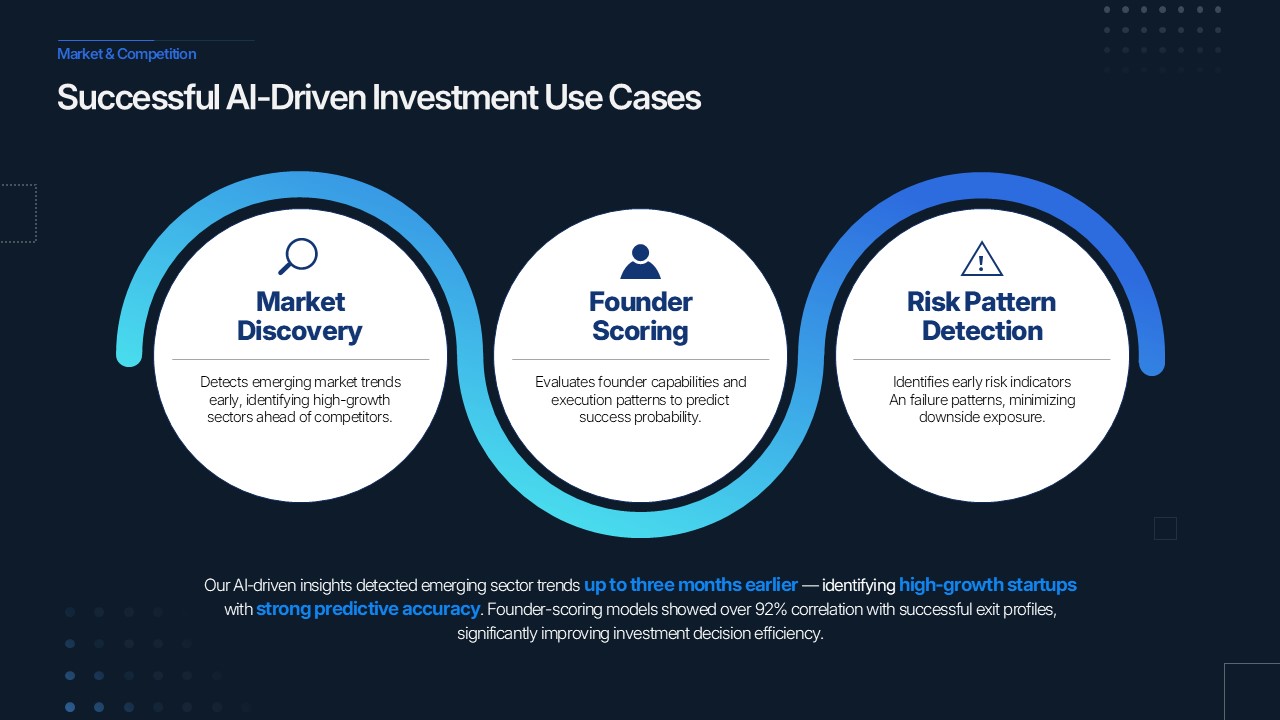 Market & Competition

Successful AI-Driven Investment Use Cases

Market Discovery

Detects emerging market trends early, identifying high-growth sectors ahead of competitors.

Founder Scoring

Evaluates founder capabilities and execution patterns to predict success probability.

Risk Pattern Detection

Identifies early risk indicators An failure patterns, minimizing downside exposure.

Our AI-driven insights detected emerging sector trends up to three months earlier — identifying high-growth startups with strong predictive accuracy. Founder-scoring models showed over 92% correlation with successful exit profiles, significantly improving investment decision efficiency.